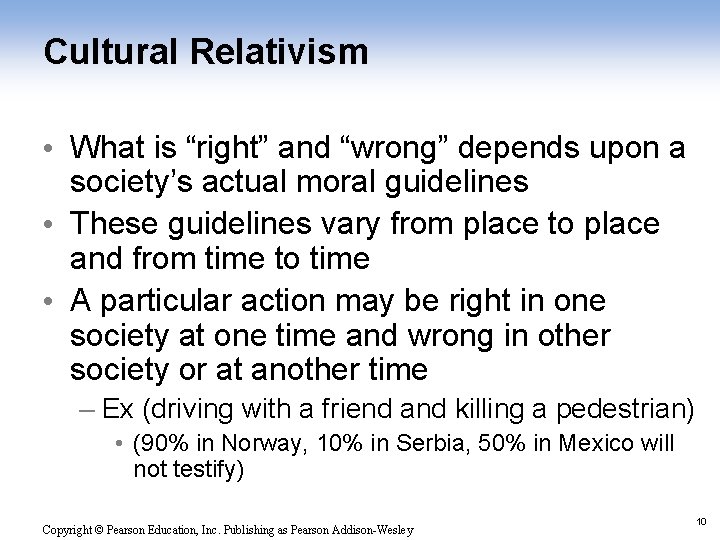 Cultural Relativism

• What is “right” and “wrong” depends upon a society’s actual moral guidelines
• These guidelines vary from place to place and from time to time
• A particular action may be right in one society at one time and wrong in other society or at another time
– Ex (driving with a friend and killing a pedestrian)
• (90% in Norway, 10% in Serbia, 50% in Mexico will not testify)

Copyright © Pearson Education, Inc. Publishing as Pearson Addison-Wesley

10